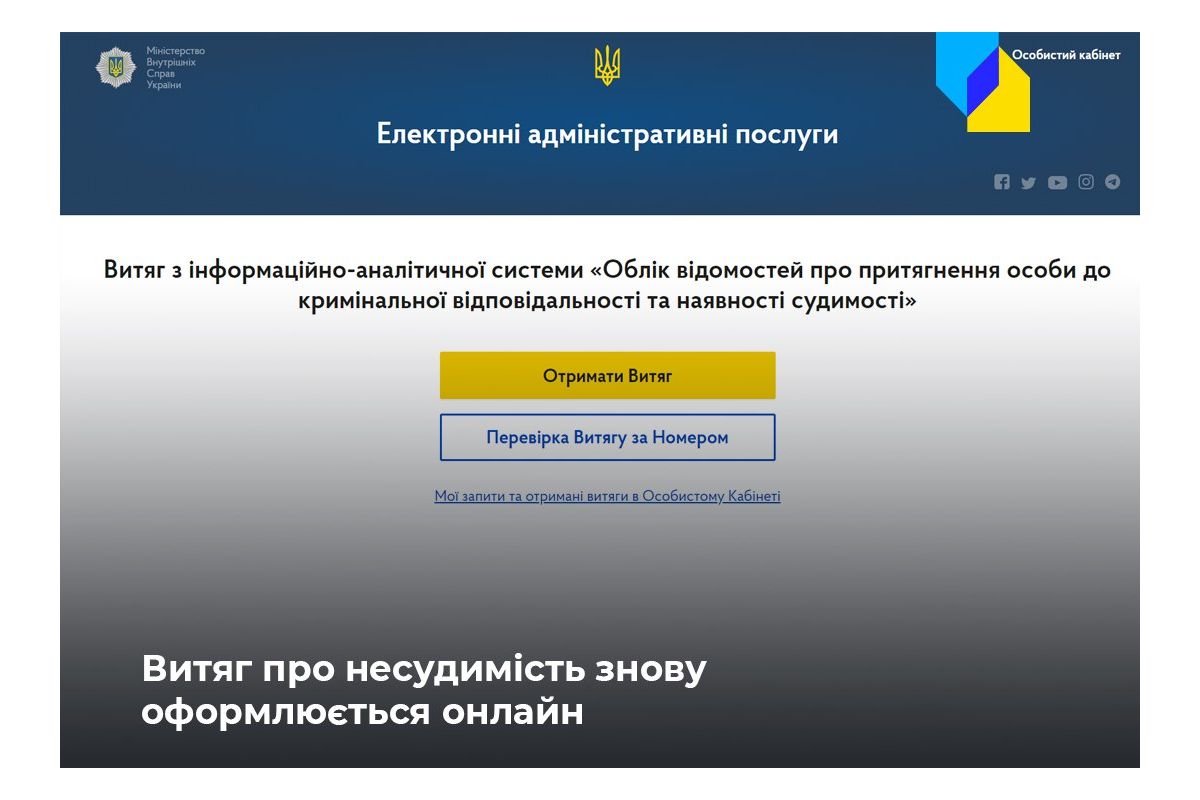 Міністерство Внутрішніх Справ України

Особистий кабінет

Електронні адміністративні послуги

Витяг з інформаційно-аналітичної системи «Облік відомостей про притягнення особи до кримінальної відповідальності та наявності судимості»

Отримати Витяг

Перевірка Витягу за Номером

Мої запити та отримані витяги в Особистому Кабінеті

Витяг про несудимість знову оформлюється онлайн